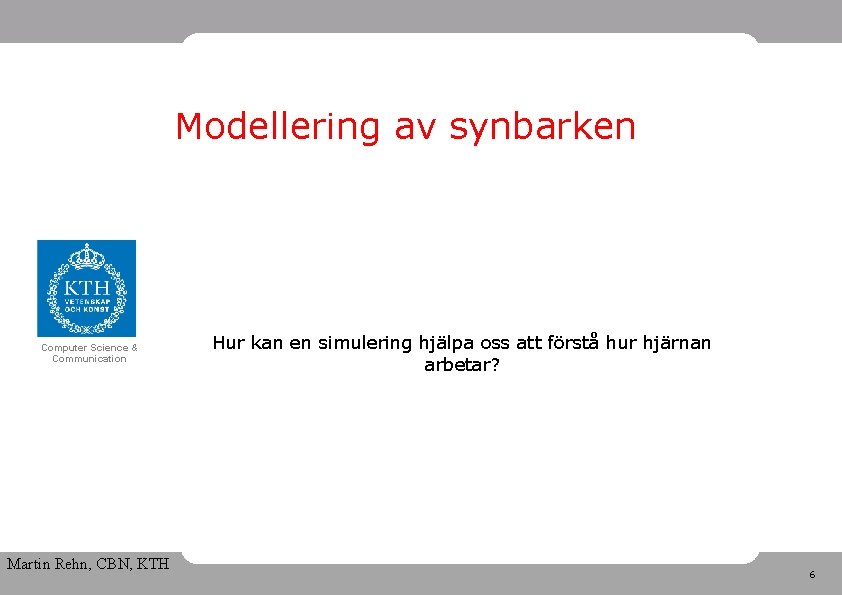 Modellering av synbarken

KTH
VETENSKAP
OCH KONST

Computer Science & Communication

Hur kan en simulering hjälpa oss att förstå hur hjärnan arbetar?

Martin Rehn, CBN, KTH

6